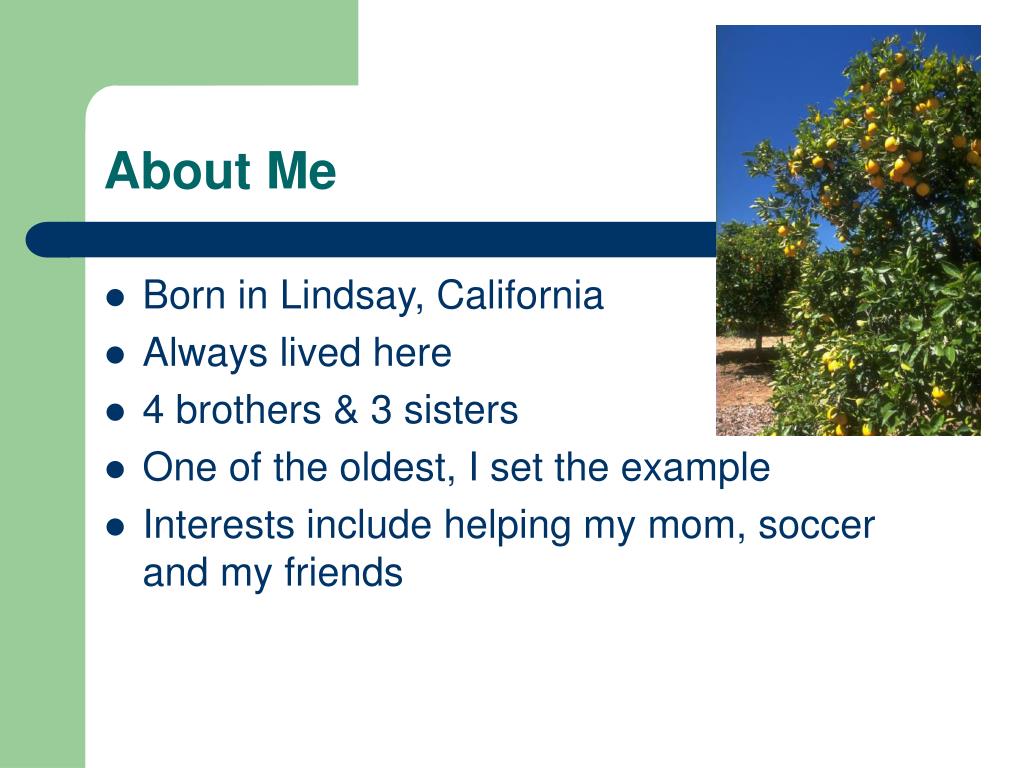 About Me

- Born in Lindsay, California
- Always lived here
- 4 brothers & 3 sisters
- One of the oldest, I set the example
- Interests include helping my mom, soccer and my friends